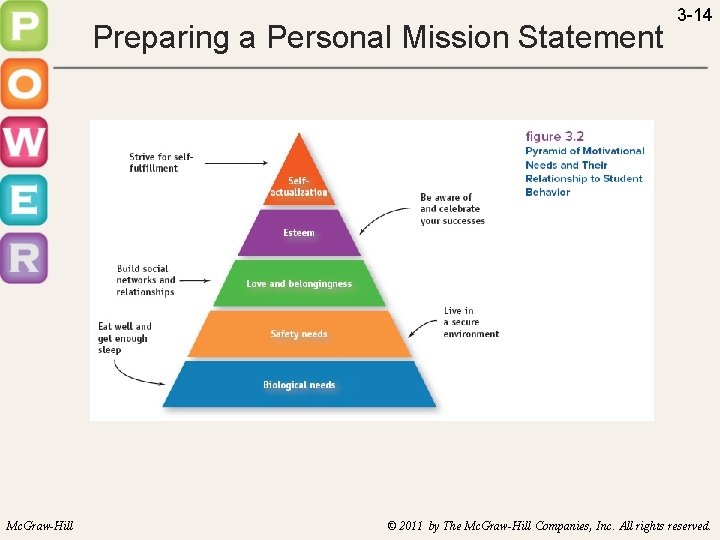 P
O
W
E
R

3-14

Preparing a Personal Mission Statement

figure 3.2
Pyramid of Motivational Needs and Their Relationship to Student Behavior

Strive for self-fulfillment

Self-actualization

Be aware of and celebrate your successes

Esteem

Build social networks and relationships

Love and belongingness

Live in a secure environment

Safety needs

Eat well and get enough sleep

Biological needs

McGraw-Hill

© 2011 by The McGraw-Hill Companies, Inc. All rights reserved.